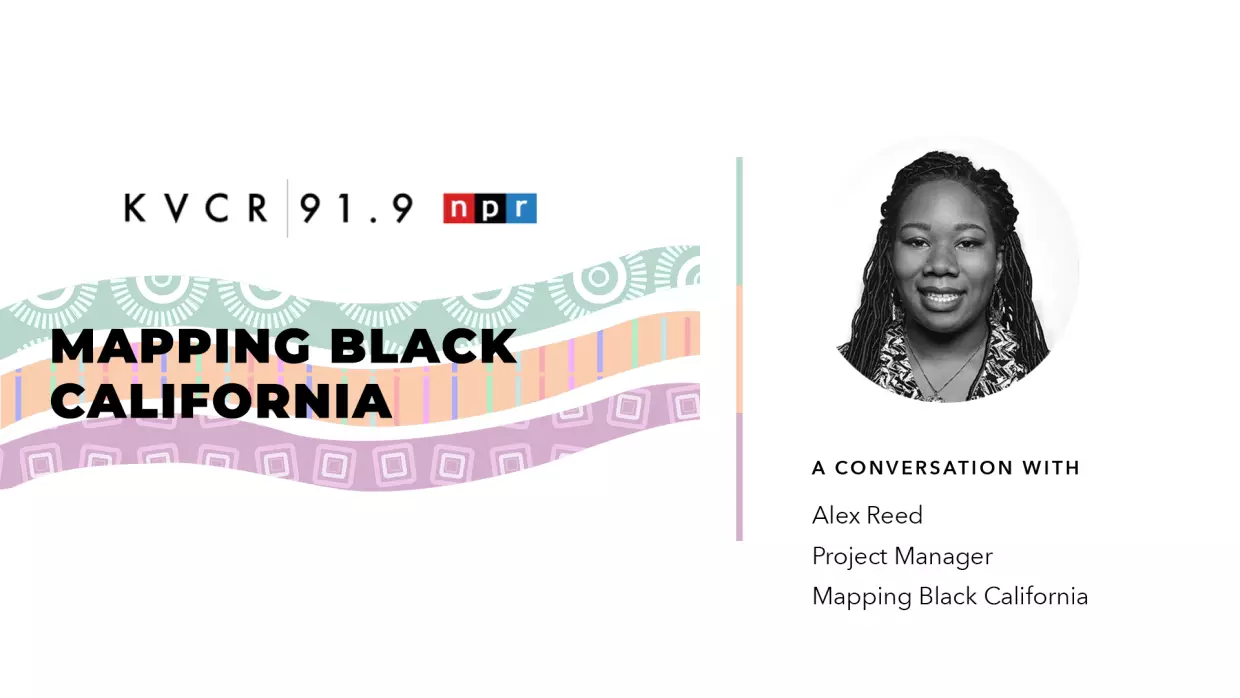 KVCR 91.9 npr

MAPPING BLACK CALIFORNIA

A CONVERSATION WITH

Alex Reed
Project Manager
Mapping Black California